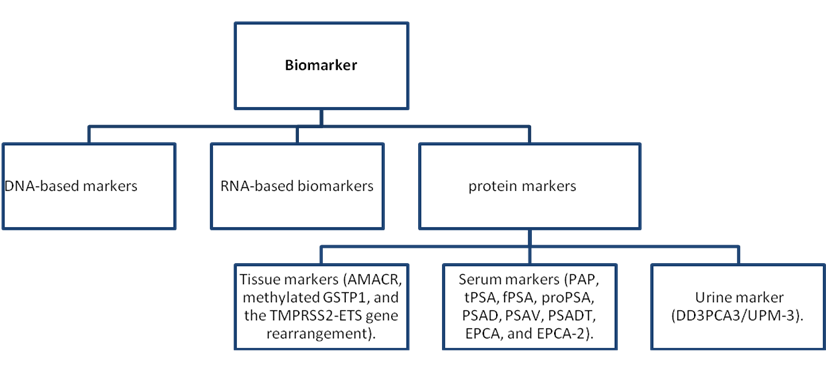 Biomarker

DNA-based markers

RNA-based biomarkers

protein markers

Tissue markers (AMACR, methylated GSTP1, and the TMPRSS2-ETS gene rearrangement).

Serum markers (PAP, tPSA, fPSA, proPSA, PSAD, PSAV, PSADT, EPCA, and EPCA-2).

Urine marker (DD3PCA3/UPM-3).